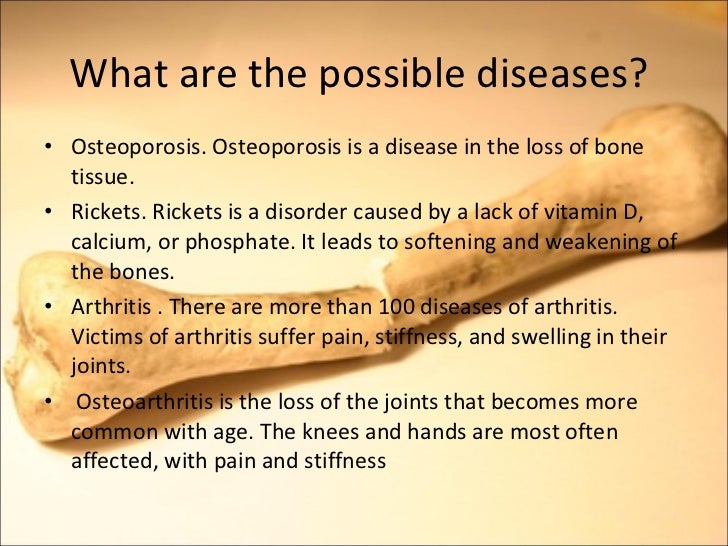 What are the possible diseases?

• Osteoporosis. Osteoporosis is a disease in the loss of bone tissue.

• Rickets. Rickets is a disorder caused by a lack of vitamin D, calcium, or phosphate. It leads to softening and weakening of the bones.

• Arthritis . There are more than 100 diseases of arthritis. Victims of arthritis suffer pain, stiffness, and swelling in their joints.

• Osteoarthritis is the loss of the joints that becomes more common with age. The knees and hands are most often affected, with pain and stiffness